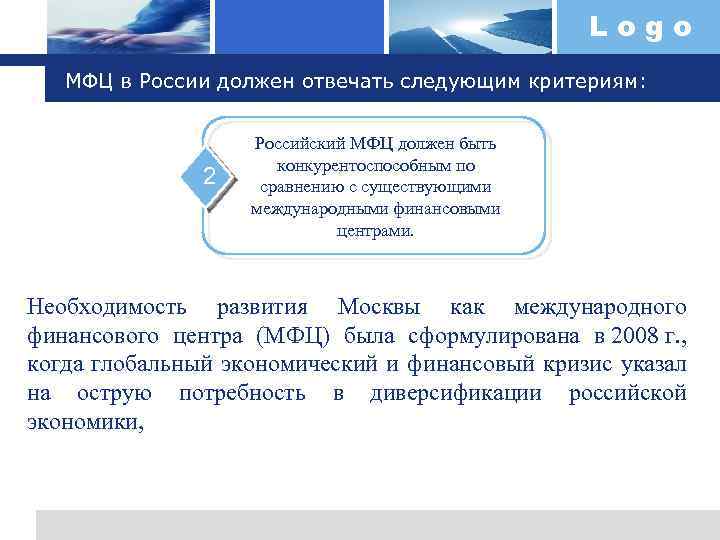 Logo

МФЦ в России должен отвечать следующим критериям:

2

Российский МФЦ должен быть конкурентоспособным по сравнению с существующими международными финансовыми центрами.

Необходимость развития Москвы как международного финансового центра (МФЦ) была сформулирована в 2008 г., когда глобальный экономический и финансовый кризис указал на острую потребность в диверсификации российской экономики,